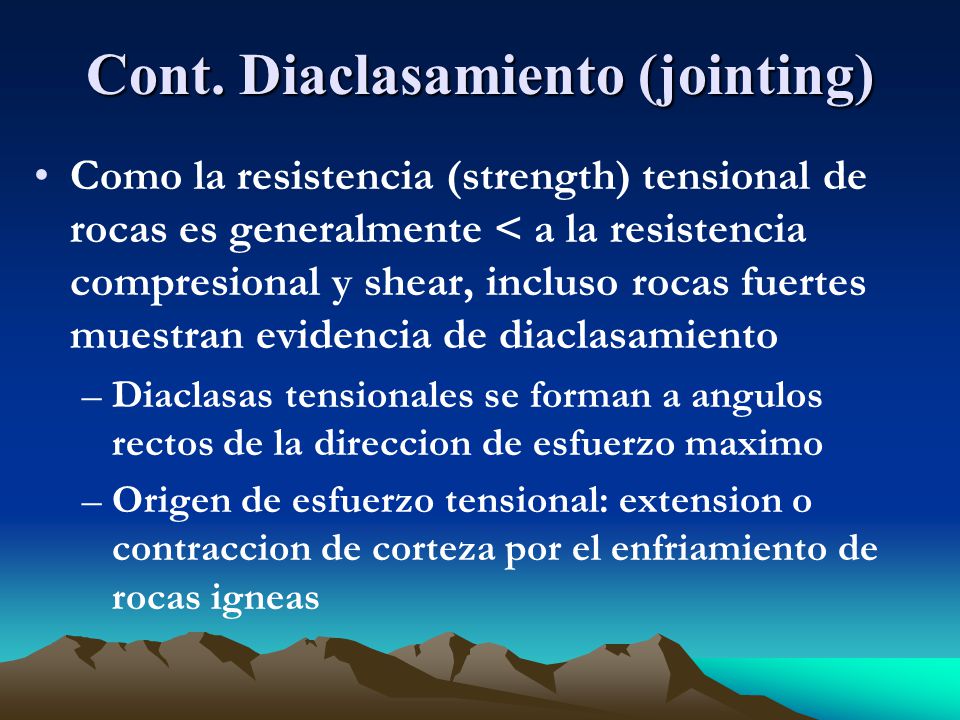 Cont. Diaclasamiento (jointing)

• Como la resistencia (strength) tensional de rocas es generalmente < a la resistencia compresional y shear, incluso rocas fuertes muestran evidencia de diaclasamiento

– Diaclasas tensionales se forman a angulos rectos de la direccion de esfuerzo maximo

– Origen de esfuerzo tensional: extension o contraccion de corteza por el enfriamiento de rocas igneas